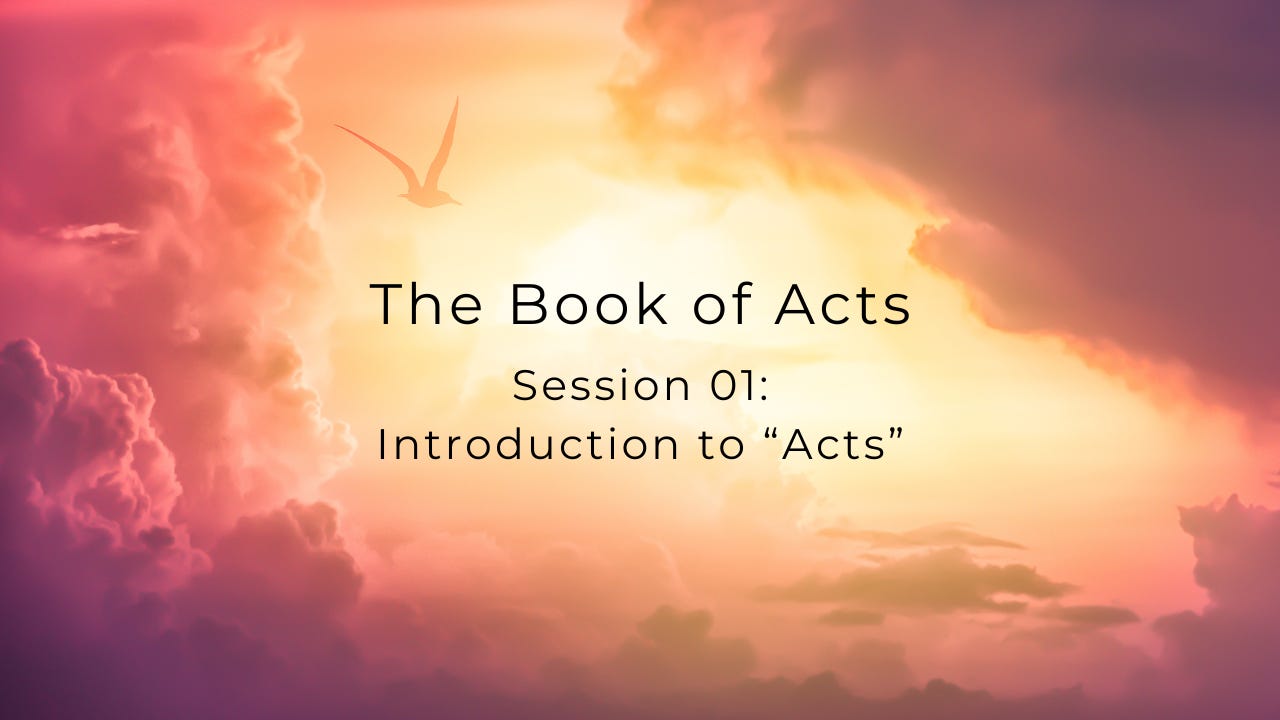 The Book of Acts

Session 01:
Introduction to “Acts”